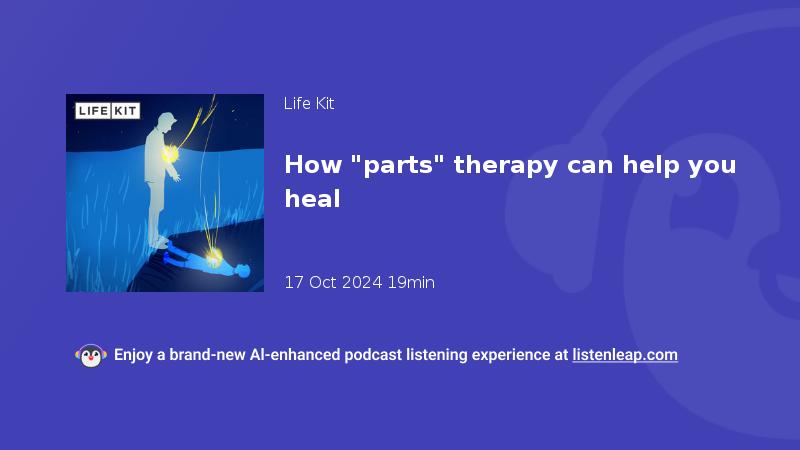 LIFE KIT

Life Kit

How "parts" therapy can help you heal

17 Oct 2024 19min

Enjoy a brand-new AI-enhanced podcast listening experience at listenleap.com